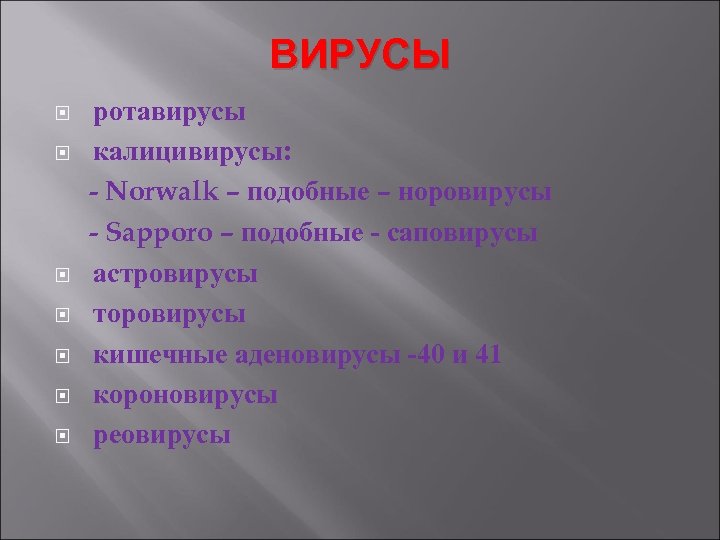 ВИРУСЫ

ротавирусы

калицивирусы:

- Norwalk – подобные – норовирусы

- Sapporo – подобные - саповирусы

астровирусы

торовирусы

кишечные аденовирусы -40 и 41

короновирусы

реовирусы